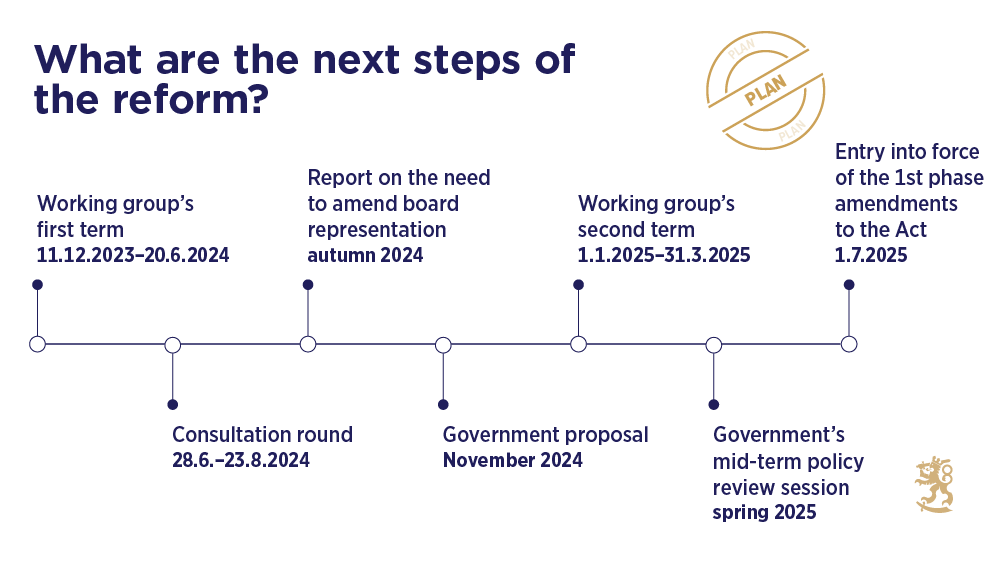 What are the next steps of the reform?

PLAN
PLAN
PLAN

Working group's first term
11.12.2023–20.6.2024

Consultation round
28.6.–23.8.2024

Report on the need to amend board representation
autumn 2024

Government proposal
November 2024

Working group's second term
1.1.2025–31.3.2025

Government's mid-term policy review session
spring 2025

Entry into force of the 1st phase amendments to the Act
1.7.2025